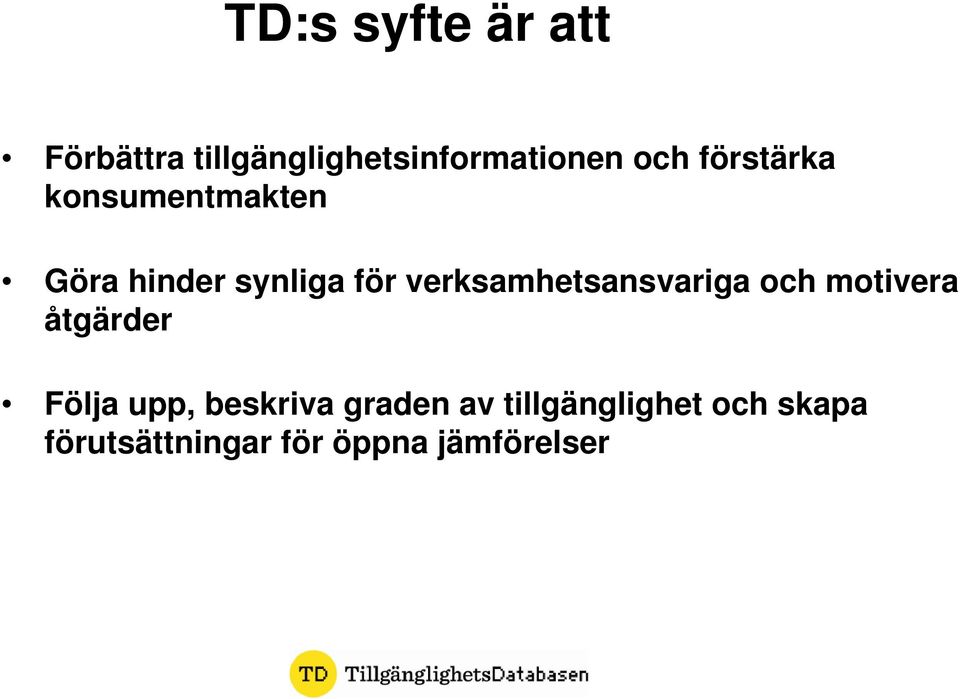 TD:s syfte är att

• Förbättra tillgänglighetsinformationen och förstärka konsumentmakten

• Göra hinder synliga för verksamhetsansvariga och motivera åtgärder

• Följa upp, beskriva graden av tillgänglighet och skapa förutsättningar för öppna jämförelser

TD TillgänglighetsDatabasen